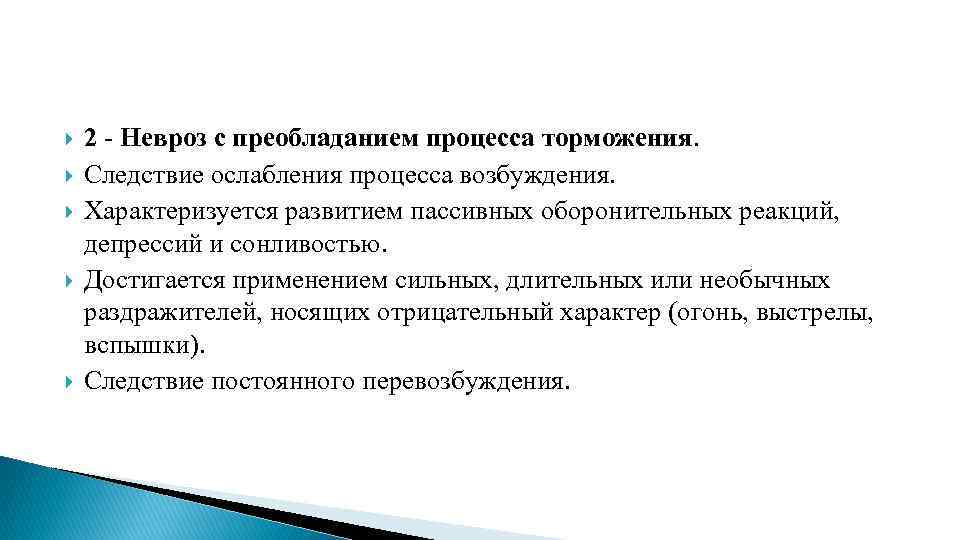 2 - Невроз с преобладанием процесса торможения.

Следствие ослабления процесса возбуждения.

Характеризуется развитием пассивных оборонительных реакций, депрессий и сонливостью.

Достигается применением сильных, длительных или необычных раздражителей, носящих отрицательный характер (огонь, выстрелы, вспышки).

Следствие постоянного перевозбуждения.